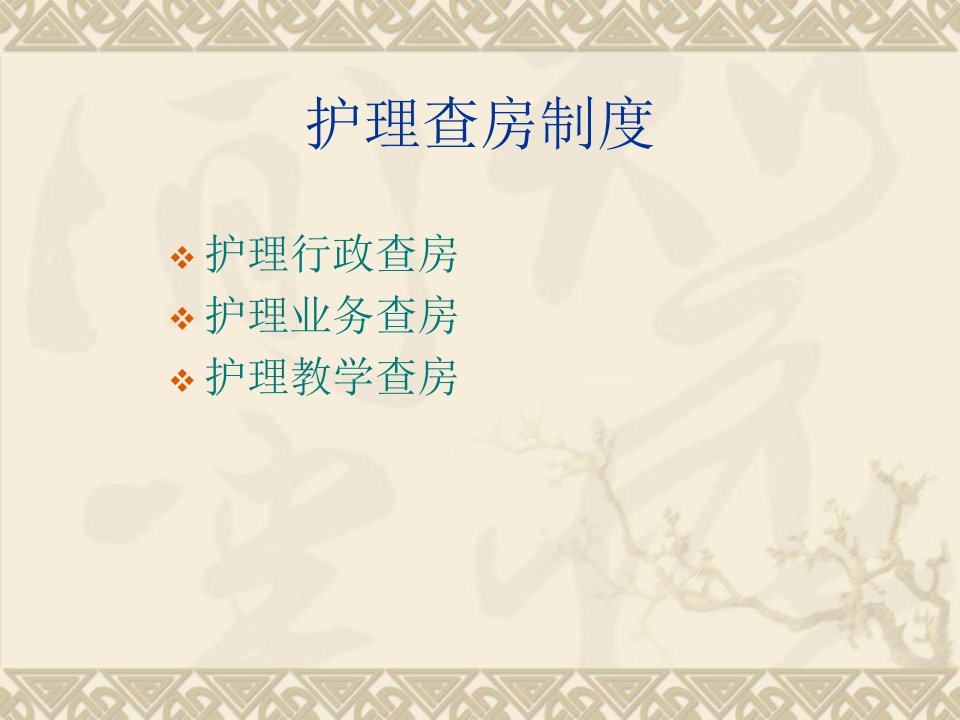 护理查房制度

❖ 护理行政查房
❖ 护理业务查房
❖ 护理教学查房